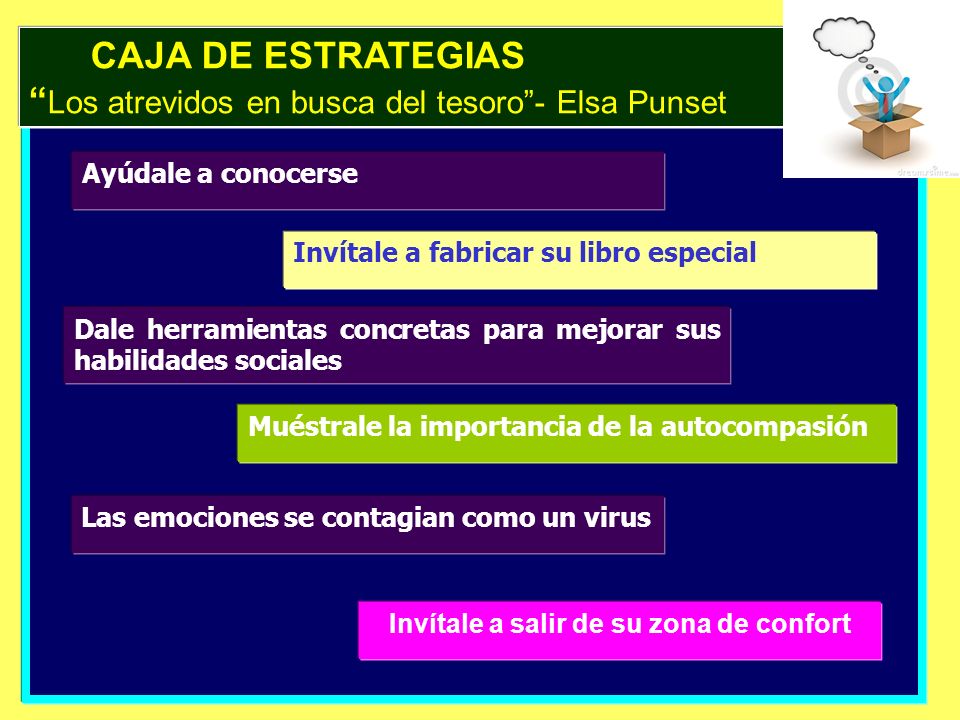 CAJA DE ESTRATEGIAS
“Los atrevidos en busca del tesoro”- Elsa Punset

Ayúdale a conocerse

Invítale a fabricar su libro especial

Dale herramientas concretas para mejorar sus habilidades sociales

Muéstrale la importancia de la autocompasión

Las emociones se contagian como un virus

Invítale a salir de su zona de confort